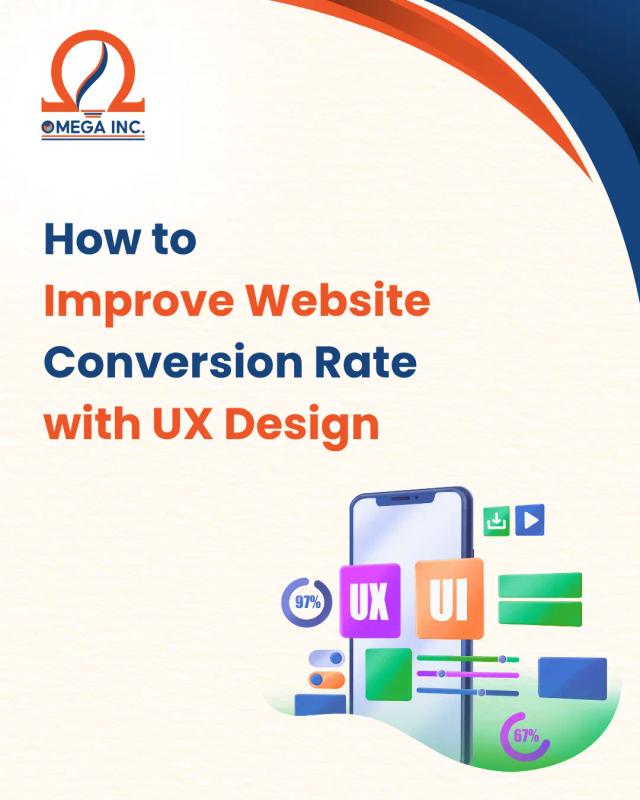 OMEGA INC.

How to
Improve Website
Conversion Rate
with UX Design

97%
UX
UI
67%